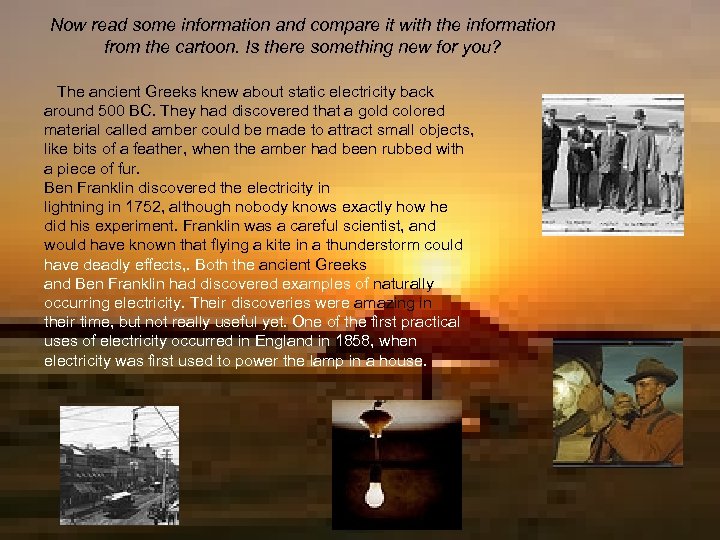 Now read some information and compare it with the information from the cartoon. Is there something new for you?

The ancient Greeks knew about static electricity back around 500 BC. They had discovered that a gold colored material called amber could be made to attract small objects, like bits of a feather, when the amber had been rubbed with a piece of fur.
Ben Franklin discovered the electricity in lightning in 1752, although nobody knows exactly how he did his experiment. Franklin was a careful scientist, and would have known that flying a kite in a thunderstorm could have deadly effects,. Both the ancient Greeks and Ben Franklin had discovered examples of naturally occurring electricity. Their discoveries were amazing in their time, but not really useful yet. One of the first practical uses of electricity occurred in England in 1858, when electricity was first used to power the lamp in a house.